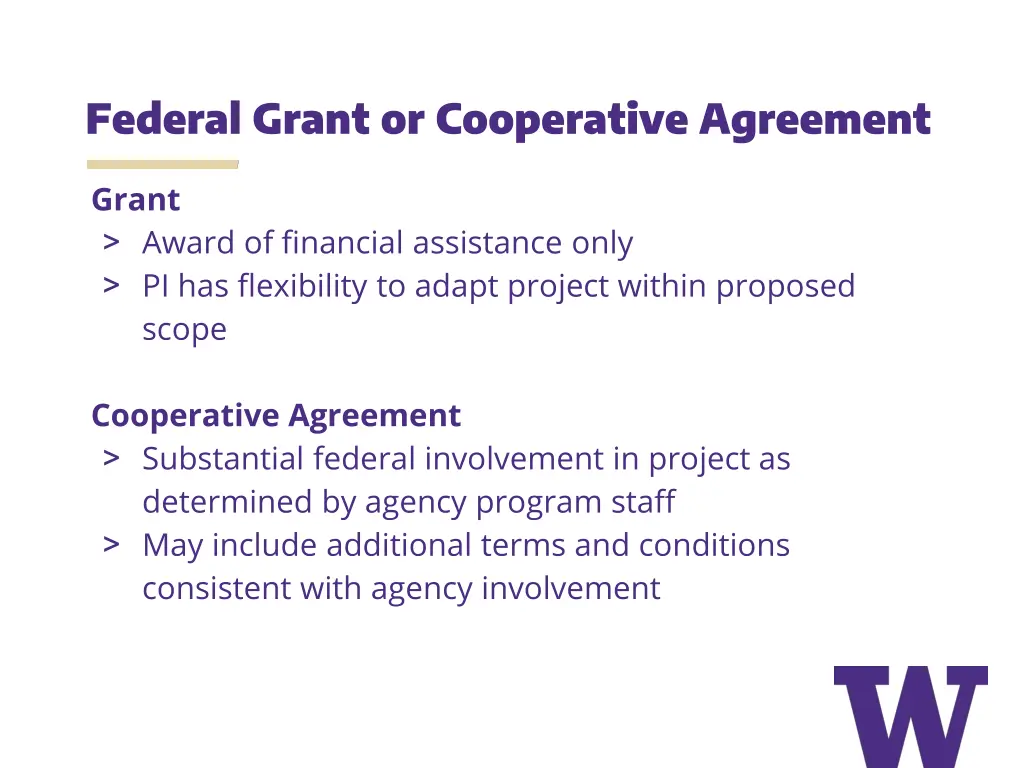 Federal Grant or Cooperative Agreement

Grant
> Award of financial assistance only
> PI has flexibility to adapt project within proposed scope

Cooperative Agreement
> Substantial federal involvement in project as determined by agency program staff
> May include additional terms and conditions consistent with agency involvement

W